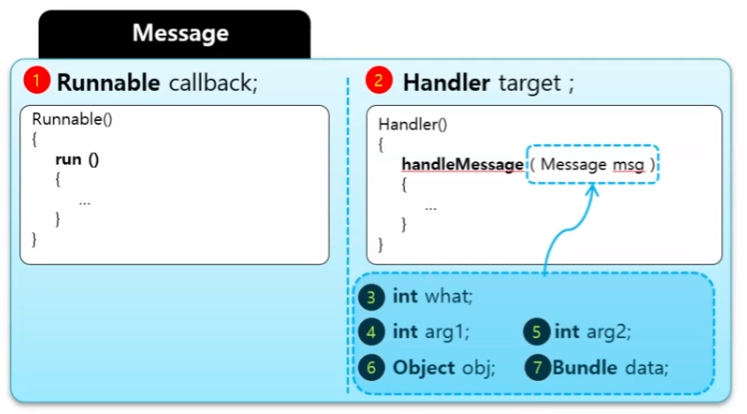 Message

1 Runnable callback;

Runnable()
{
run ()
{
...
}
}

2 Handler target ;

Handler()
{
handleMessage ( Message msg )
{
...
}
}

3 int what;

4 int arg1;

5 int arg2;

6 Object obj;

7 Bundle data;